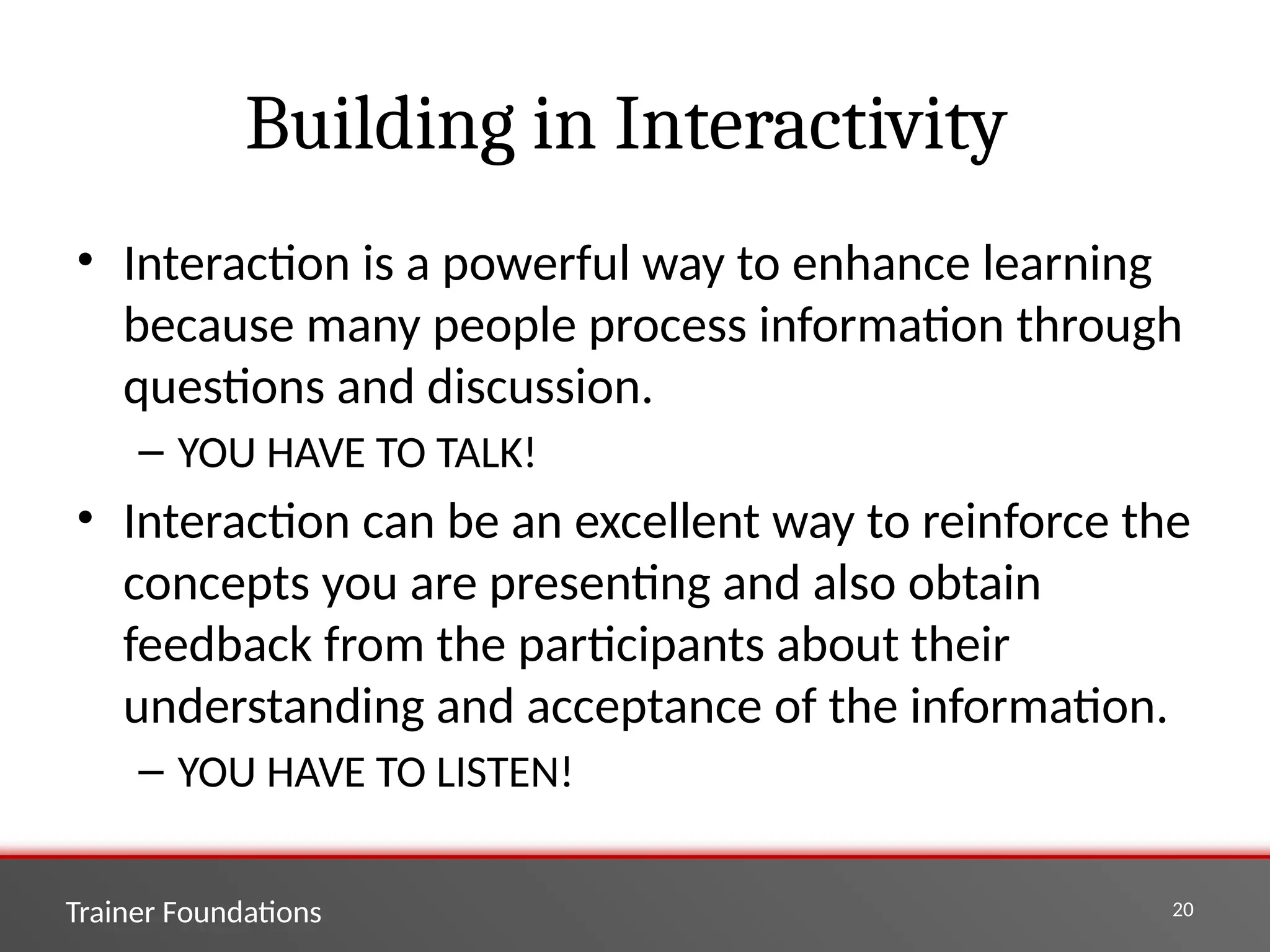 Building in Interactivity

• Interaction is a powerful way to enhance learning because many people process information through questions and discussion.

– YOU HAVE TO TALK!

• Interaction can be an excellent way to reinforce the concepts you are presenting and also obtain feedback from the participants about their understanding and acceptance of the information.

– YOU HAVE TO LISTEN!

Trainer Foundations

20